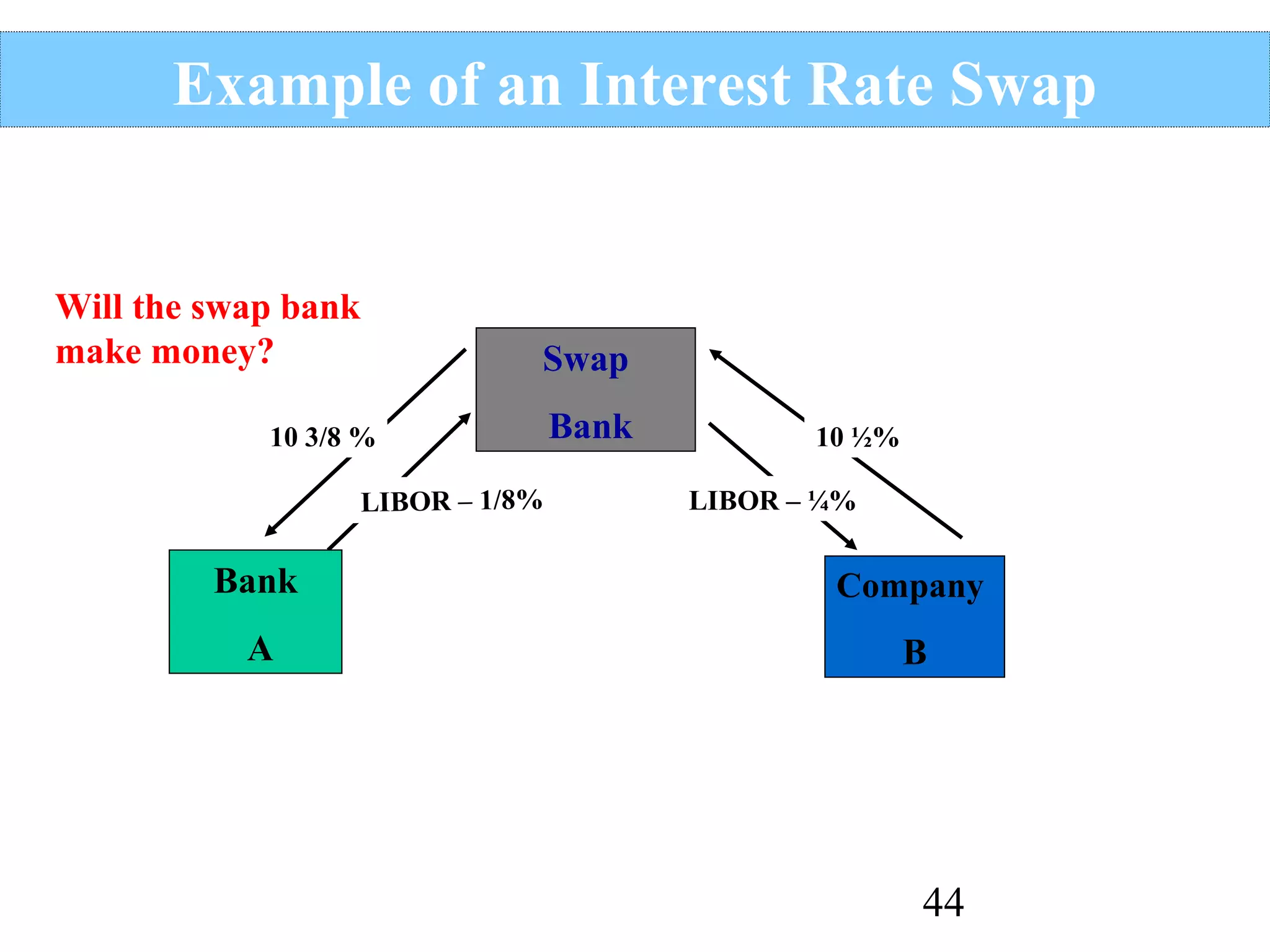 Example of an Interest Rate Swap

Will the swap bank make money?

Swap

Bank

10 3/8 %

LIBOR – 1/8%

10 ½%

LIBOR – ¼%

Bank

A

Company

B

44